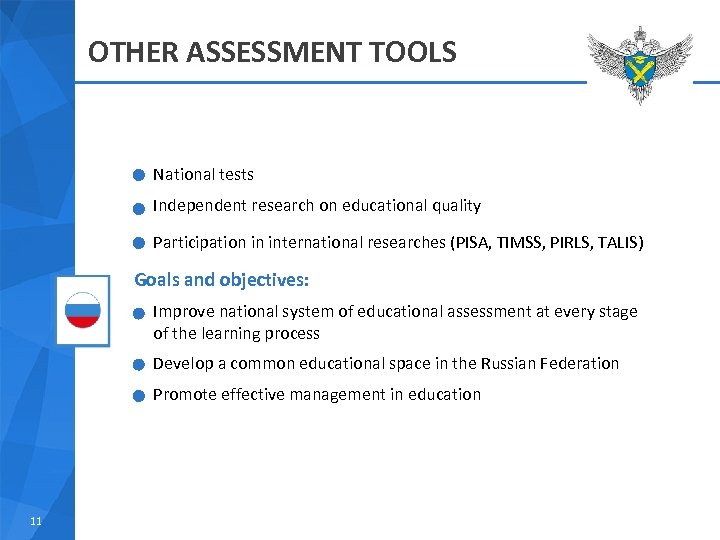 OTHER ASSESSMENT TOOLS

National tests

Independent research on educational quality

Participation in international researches (PISA, TIMSS, PIRLS, TALIS)

Goals and objectives:

Improve national system of educational assessment at every stage of the learning process

Develop a common educational space in the Russian Federation

Promote effective management in education

11